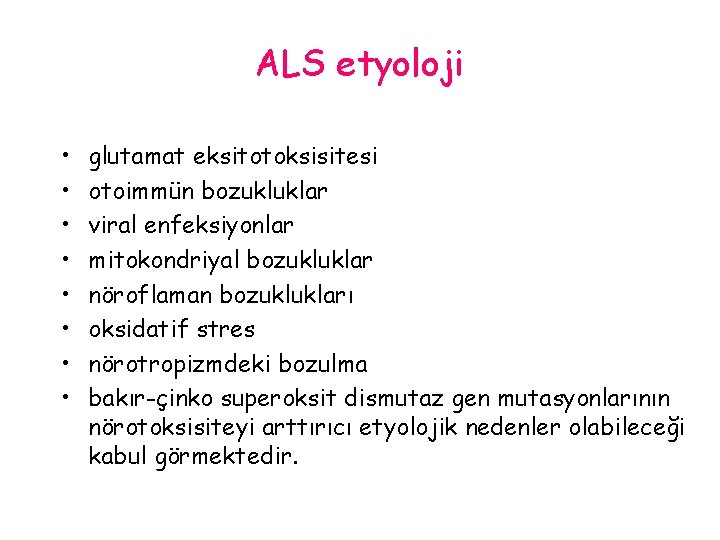 ALS etyoloji

• glutamat eksitotoksisitesi
• otoimmün bozukluklar
• viral enfeksiyonlar
• mitokondriyal bozukluklar
• nöroflaman bozuklukları
• oksidatif stres
• nörotropizmdeki bozulma
• bakır-çinko superoksit dismutaz gen mutasyonlarının nörotoksisiteyi arttırıcı etyolojik nedenler olabileceği kabul görmektedir.